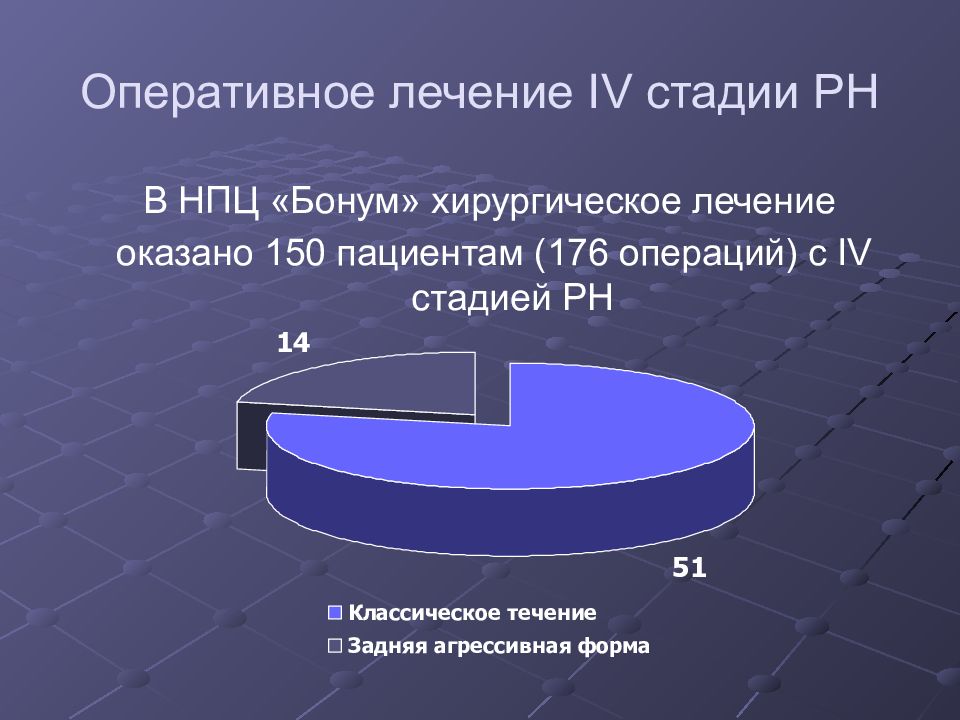 Оперативное лечение IV стадии РН

В НПЦ «Бонум» хирургическое лечение оказано 150 пациентам (176 операций) с IV стадией РН

14

51

Классическое течение
Задняя агрессивная форма